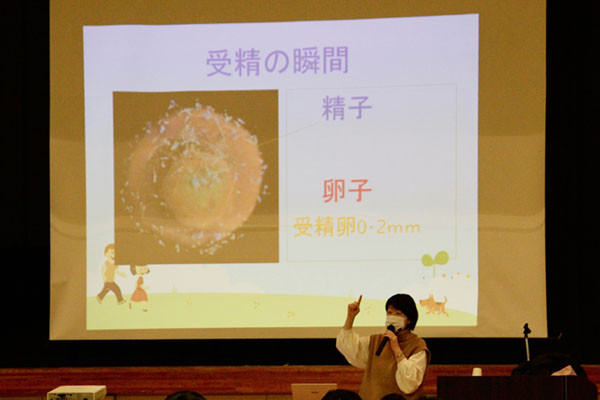 受精の瞬間

精子

卵子

受精卵0·2mm